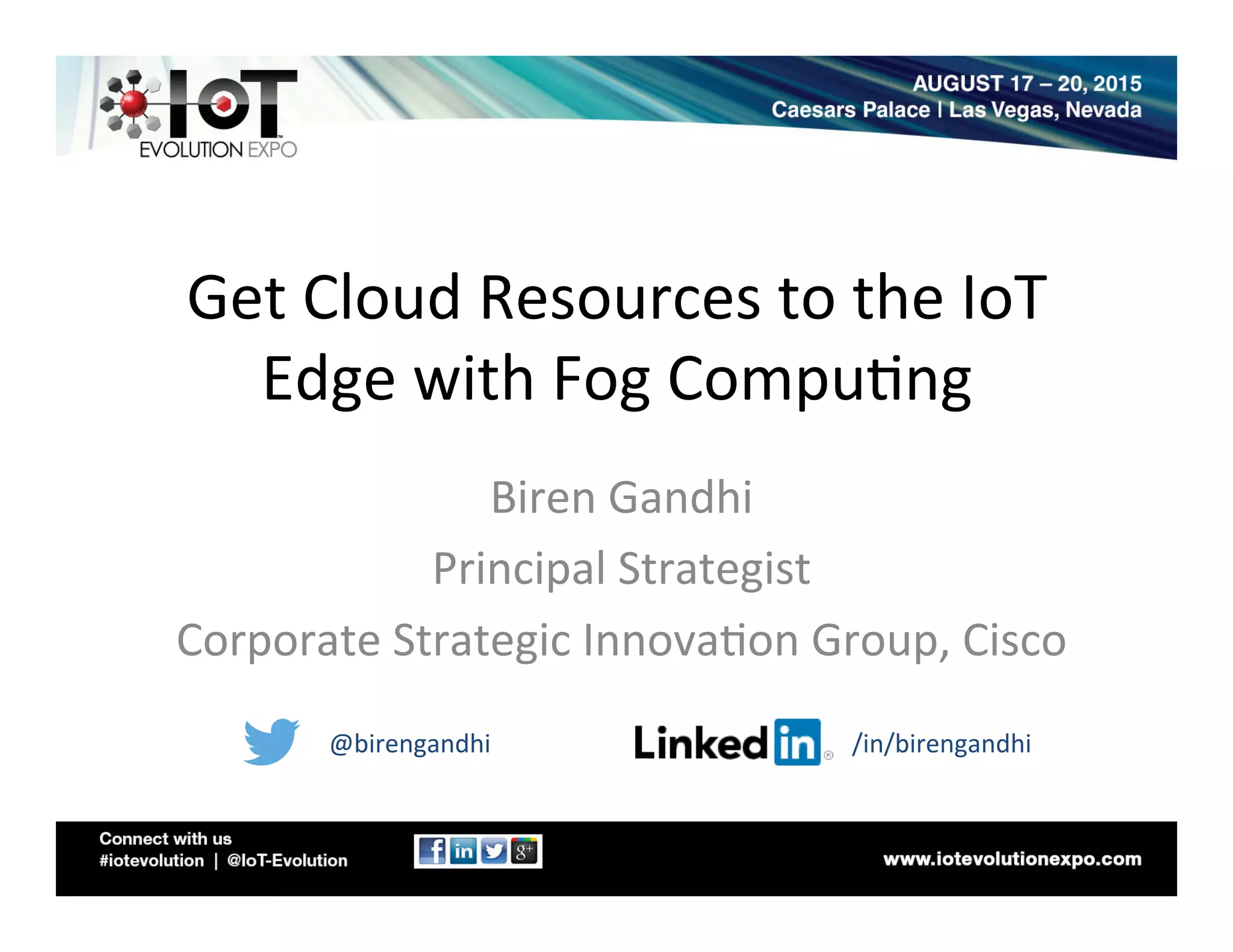 IoT
EVOLUTION EXPO

AUGUST 17 – 20, 2015
Caesars Palace | Las Vegas, Nevada

Get Cloud Resources to the IoT Edge with Fog Computing

Biren Gandhi

Principal Strategist

Corporate Strategic Innovation Group, Cisco

@birengandhi

Linked in /in/birengandhi

Connect with us
#iotevolution | @IoT-Evolution

f in g+

www.iotevolutionexpo.com